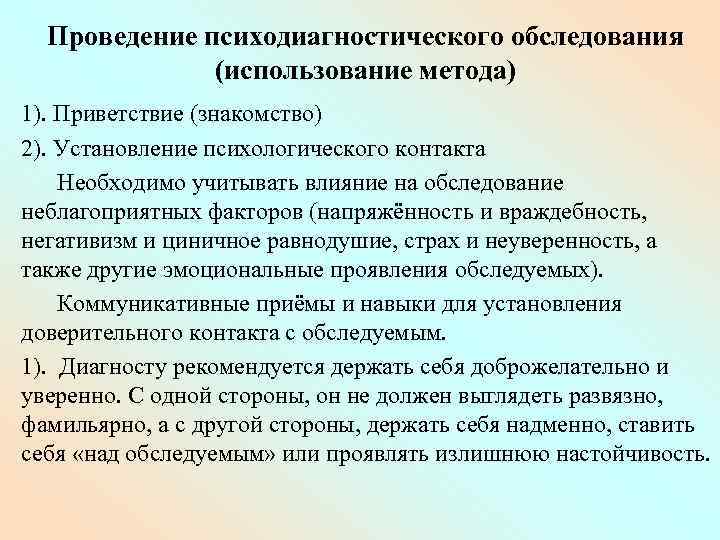 Проведение психодиагностического обследования (использование метода)

1). Приветствие (знакомство)

2). Установление психологического контакта

Необходимо учитывать влияние на обследование неблагоприятных факторов (напряжённость и враждебность, негативизм и циничное равнодушие, страх и неуверенность, а также другие эмоциональные проявления обследуемых).

Коммуникативные приёмы и навыки для установления доверительного контакта с обследуемым.

1). Диагносту рекомендуется держать себя доброжелательно и уверенно. С одной стороны, он не должен выглядеть развязно, фамильярно, а с другой стороны, держать себя надменно, ставить себя «над обследуемым» или проявлять излишнюю настойчивость.